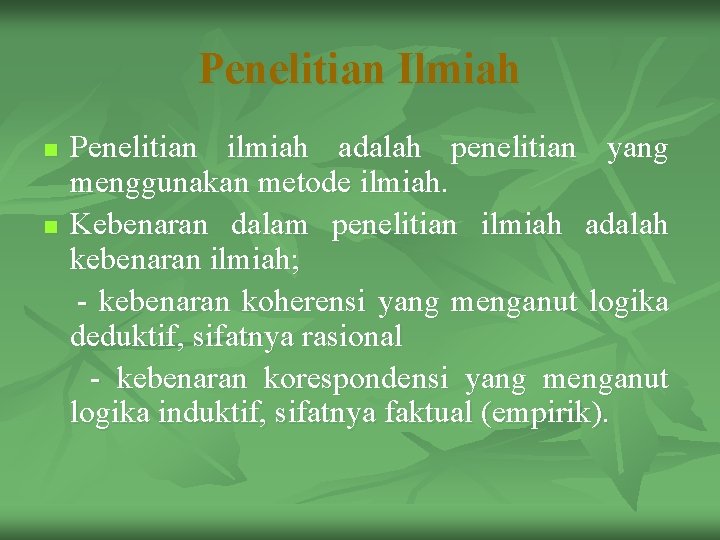 Penelitian Ilmiah

Penelitian ilmiah adalah penelitian yang menggunakan metode ilmiah.

Kebenaran dalam penelitian ilmiah adalah kebenaran ilmiah;

- kebenaran koherensi yang menganut logika deduktif, sifatnya rasional

- kebenaran korespondensi yang menganut logika induktif, sifatnya faktual (empirik).